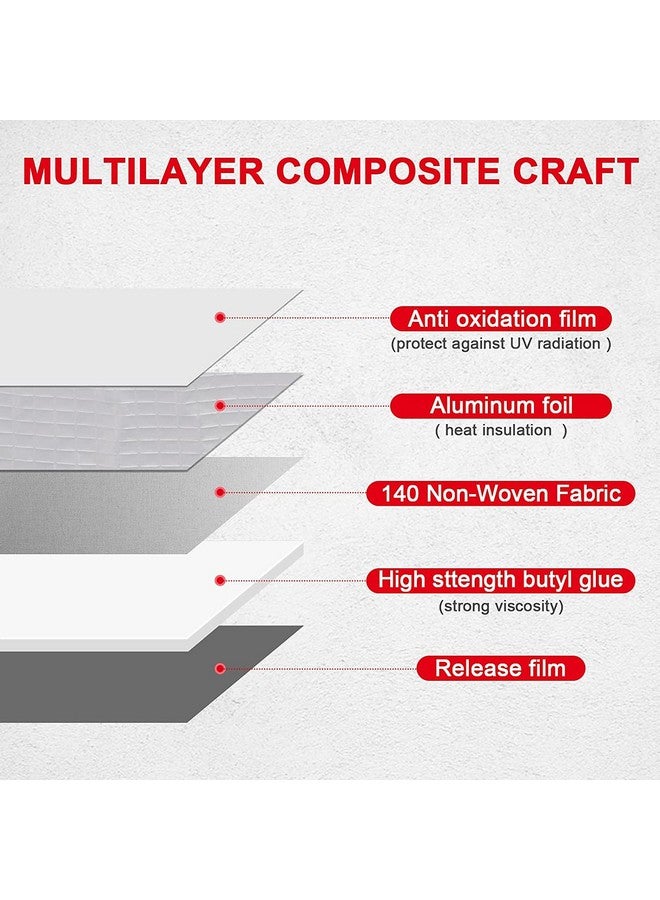 MULTILAYER COMPOSITE CRAFT

Anti oxidation film
(protect against UV radiation )

Aluminum foil
( heat insulation )

140 Non-Woven Fabric

High sttength butyl glue
(strong viscosity)

Release film